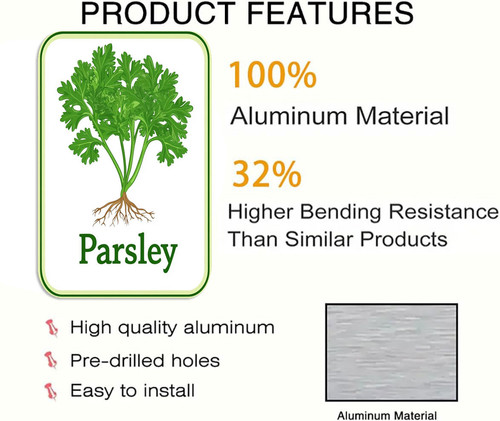 PRODUCT FEATURES

Parsley

100%
Aluminum Material

32%
Higher Bending Resistance Than Similar Products

High quality aluminum
Pre-drilled holes
Easy to install

Aluminum Material